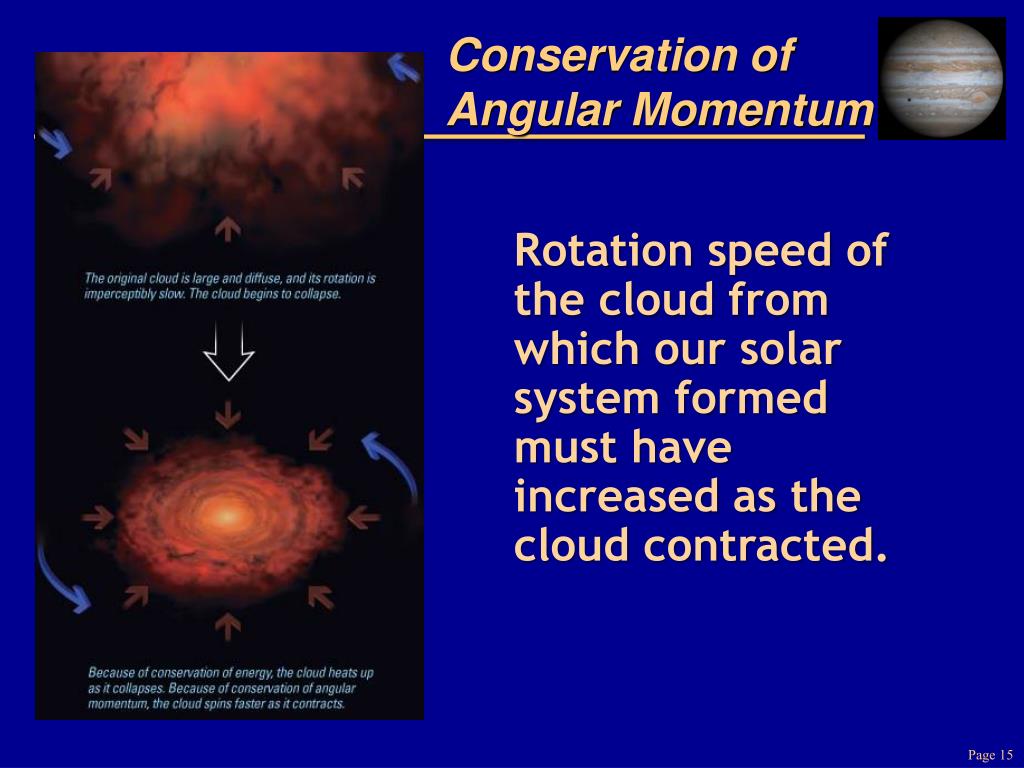 Conservation of Angular Momentum

The original cloud is large and diffuse, and its rotation is imperceptibly slow. The cloud begins to collapse.

Because of conservation of energy, the cloud heats up as it collapses. Because of conservation of angular momentum, the cloud spins faster as it contracts.

Rotation speed of the cloud from which our solar system formed must have increased as the cloud contracted.

Page 15